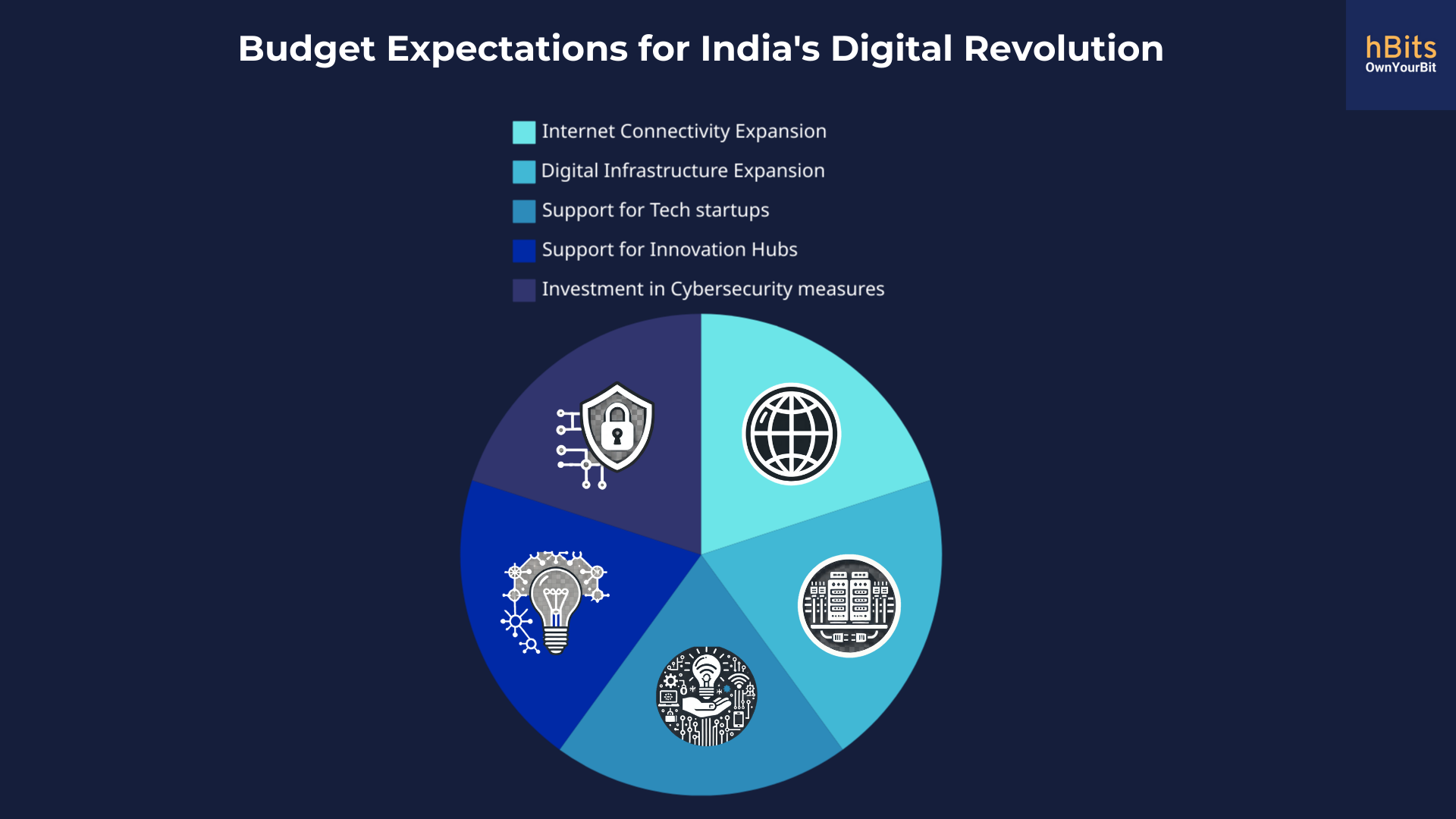 Budget Expectations for India's Digital Revolution

hBits
OwnYourBit

Internet Connectivity Expansion
Digital Infrastructure Expansion
Support for Tech startups
Support for Innovation Hubs
Investment in Cybersecurity measures